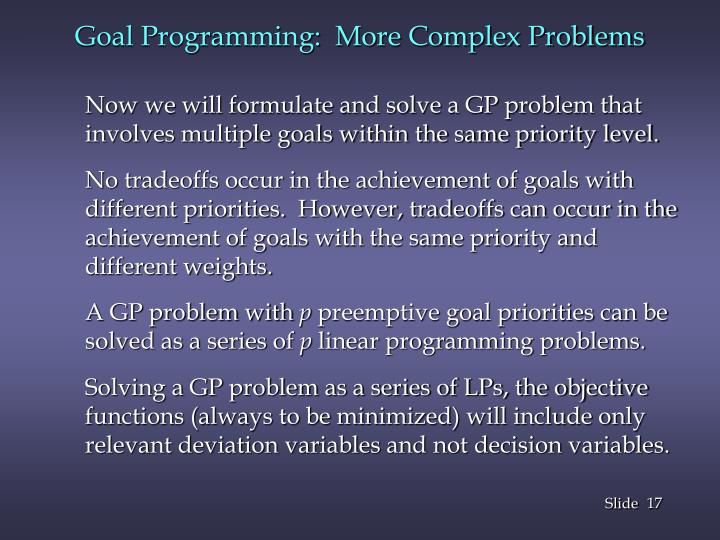 Goal Programming:  More Complex Problems

Now we will formulate and solve a GP problem that involves multiple goals within the same priority level.

No tradeoffs occur in the achievement of goals with different priorities.  However, tradeoffs can occur in the achievement of goals with the same priority and different weights.

A GP problem with $p$ preemptive goal priorities can be solved as a series of $p$ linear programming problems.

Solving a GP problem as a series of LPs, the objective functions (always to be minimized) will include only relevant deviation variables and not decision variables.

Slide 17